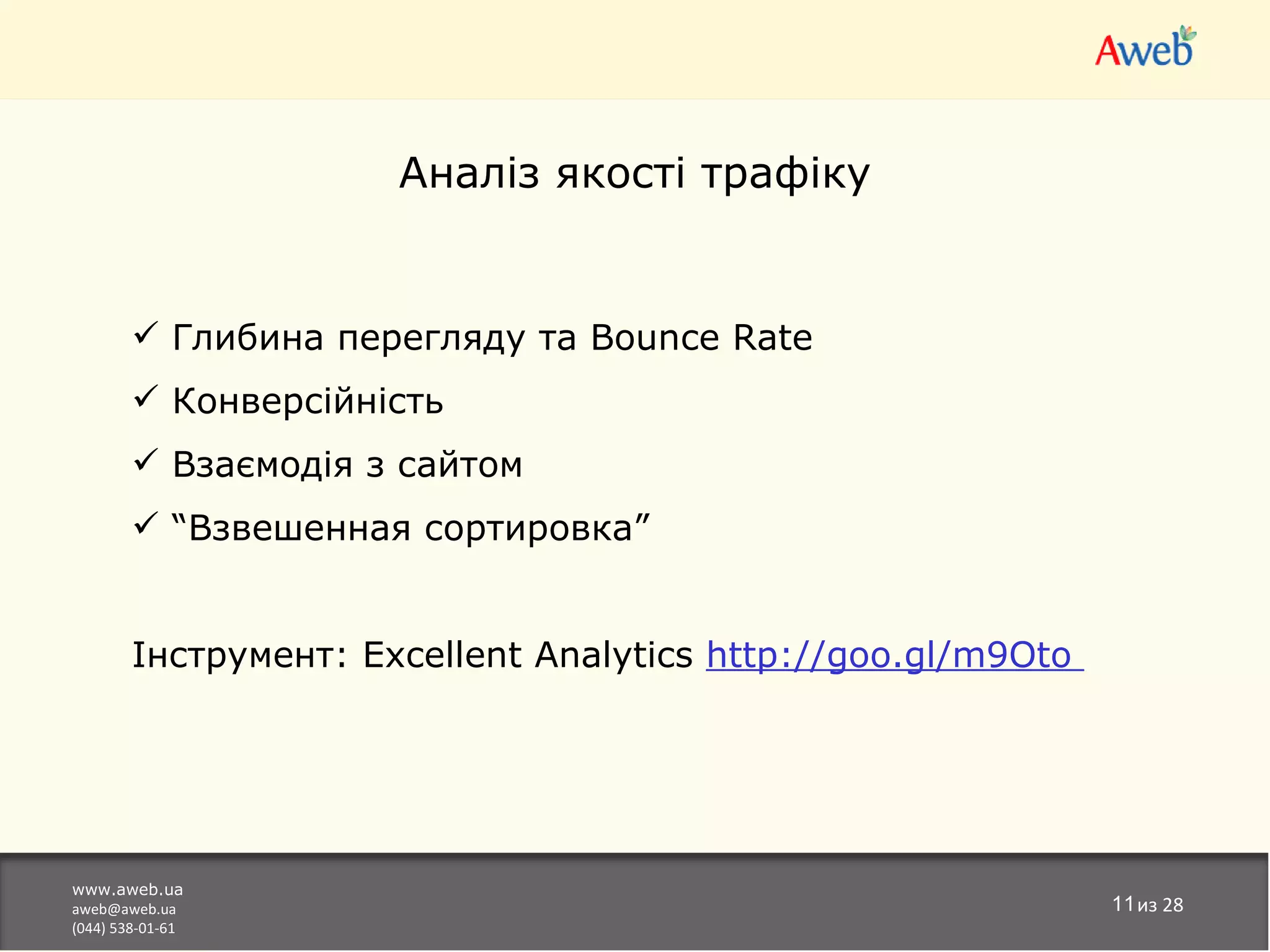 Aweb

Аналіз якості трафіку

✓ Глибина перегляду та Bounce Rate
✓ Конверсійність
✓ Взаємодія з сайтом
✓ “Взвешенная сортировка”

Інструмент: Excellent Analytics http://goo.gl/m9Oto

www.aweb.ua
aweb@aweb.ua
(044) 538-01-61

11 из 28